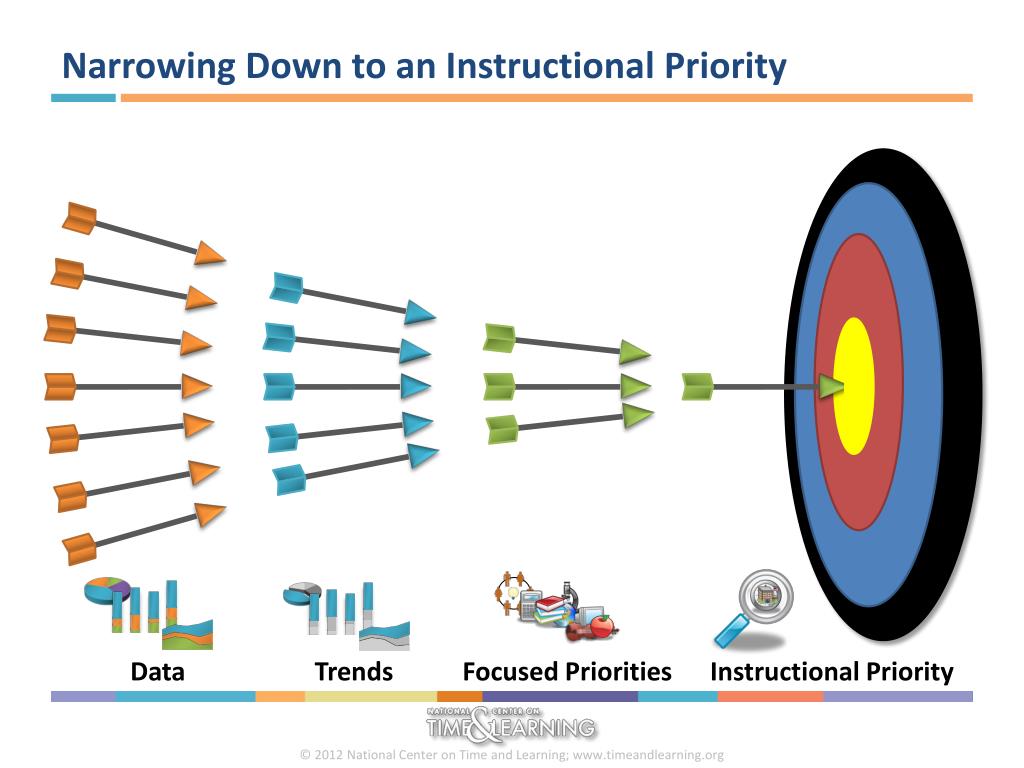 Narrowing Down to an Instructional Priority

Data
Trends
Focused Priorities
Instructional Priority

NATIONAL CENTER ON TIME & LEARNING

© 2012 National Center on Time and Learning; www.timeandlearning.org